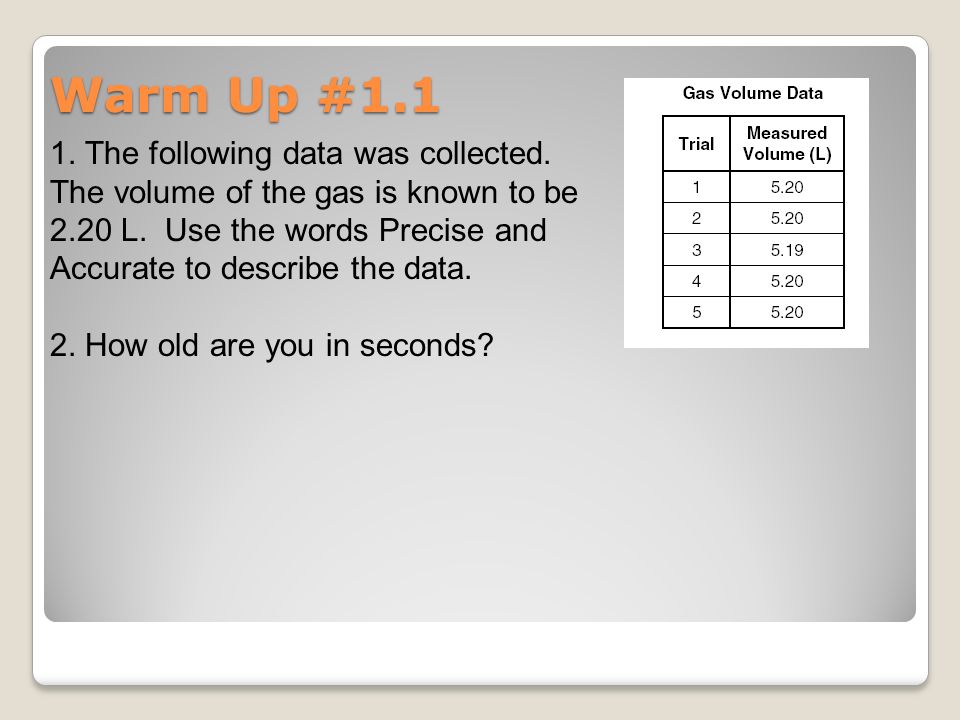 Warm Up #1.1

1. The following data was collected. The volume of the gas is known to be 2.20 L. Use the words Precise and Accurate to describe the data.

2. How old are you in seconds?

Gas Volume Data

| Trial | Measured Volume (L) |
|---|---|
| 1 | 5.20 |
| 2 | 5.20 |
| 3 | 5.19 |
| 4 | 5.20 |
| 5 | 5.20 |